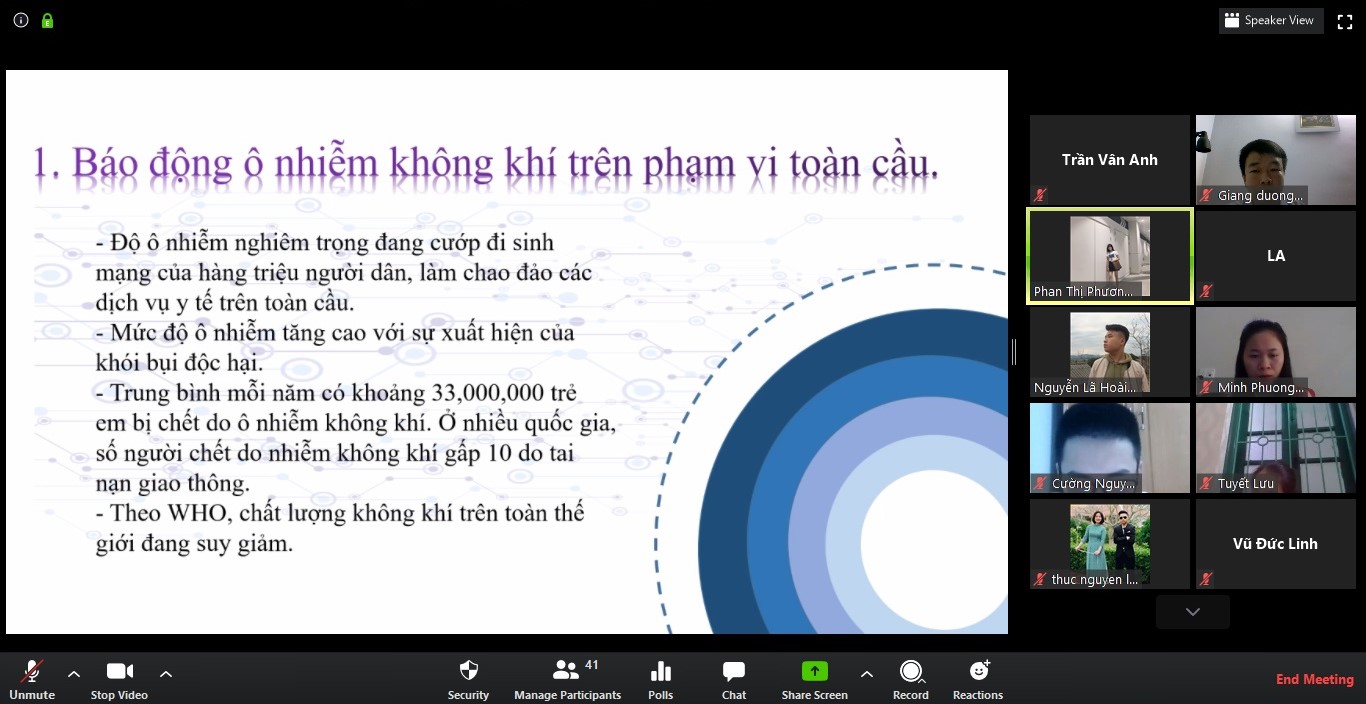 Speaker View

1. Báo động ô nhiễm không khí trên phạm vi toàn cầu.

- Độ ô nhiễm nghiêm trọng đang cướp đi sinh mạng của hàng triệu người dân, làm chao đảo các dịch vụ y tế trên toàn cầu.
- Mức độ ô nhiễm tăng cao với sự xuất hiện của khói bụi độc hại.
- Trung bình mỗi năm có khoảng 33,000,000 trẻ em bị chết do ô nhiễm không khí. Ở nhiều quốc gia, số người chết do nhiễm không khí gấp 10 do tai nạn giao thông.
- Theo WHO, chất lượng không khí trên toàn thế giới đang suy giảm.

Trần Vân Anh
Giang duong...
Phan Thị Phươn...
LA
Nguyễn Lã Hoài...
Minh Phuong...
Cường Nguy...
Tuyết Lưu
thuc nguyen l...
Vũ Đức Linh

Unmute
Stop Video
Security
41
Manage Participants
Polls
Chat
Share Screen
Record
Reactions
End Meeting